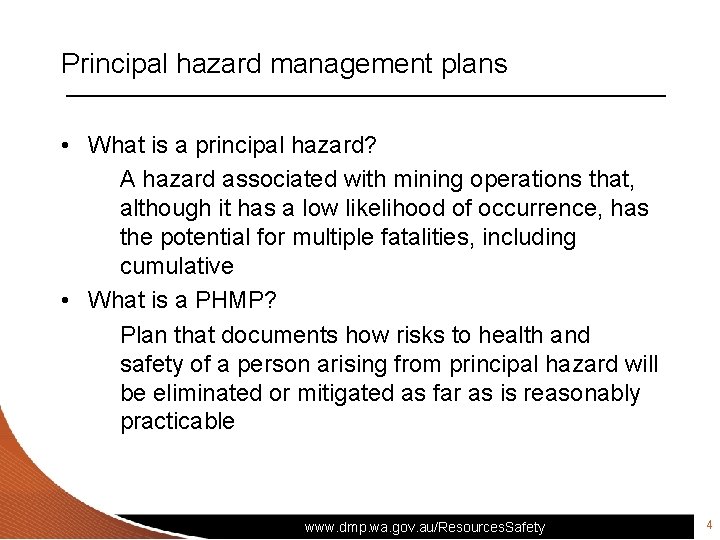 Principal hazard management plans

• What is a principal hazard?

A hazard associated with mining operations that, although it has a low likelihood of occurrence, has the potential for multiple fatalities, including cumulative

• What is a PHMP?

Plan that documents how risks to health and safety of a person arising from principal hazard will be eliminated or mitigated as far as is reasonably practicable

www.dmp.wa.gov.au/ResourcesSafety

4